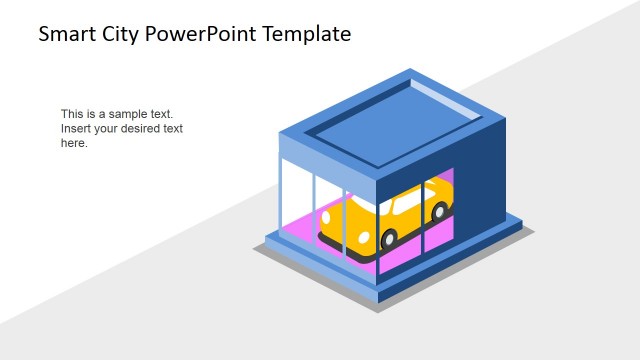 Smart City PowerPoint Template

This is a sample text. Insert your desired text here.